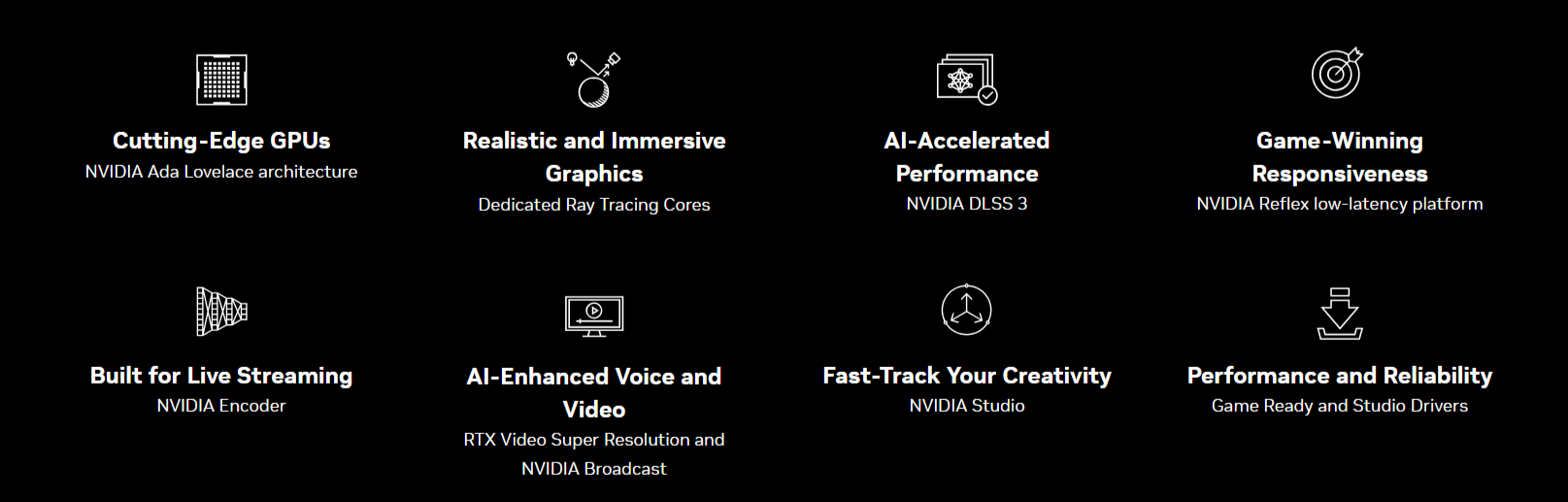 Cutting-Edge GPUs
NVIDIA Ada Lovelace architecture

Realistic and Immersive Graphics
Dedicated Ray Tracing Cores

AI-Accelerated Performance
NVIDIA DLSS 3

Game-Winning Responsiveness
NVIDIA Reflex low-latency platform

Built for Live Streaming
NVIDIA Encoder

AI-Enhanced Voice and Video
RTX Video Super Resolution and NVIDIA Broadcast

Fast-Track Your Creativity
NVIDIA Studio

Performance and Reliability
Game Ready and Studio Drivers